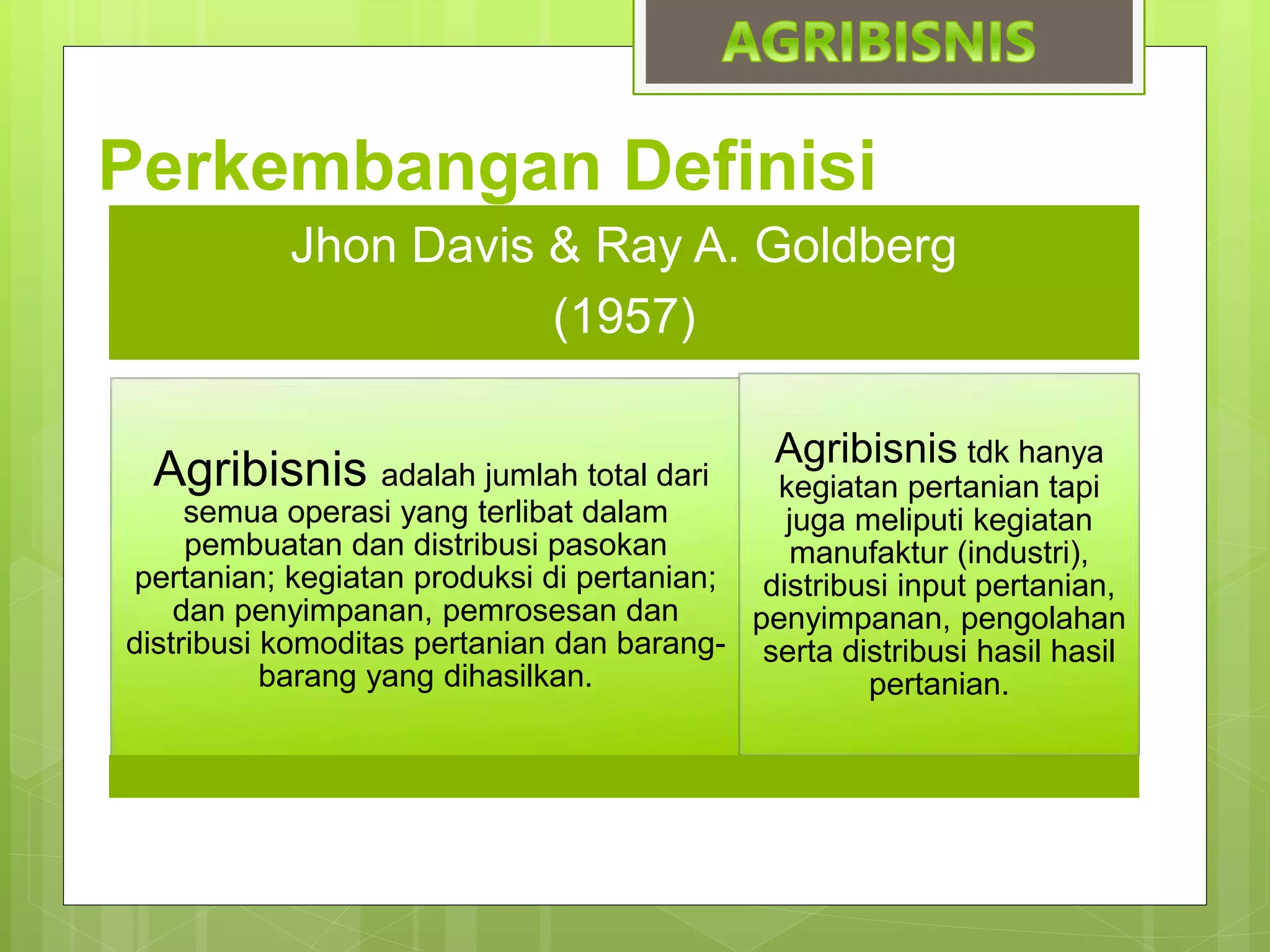 AGRIBISNIS

Perkembangan Definisi

Jhon Davis & Ray A. Goldberg
(1957)

Agribisnis adalah jumlah total dari semua operasi yang terlibat dalam pembuatan dan distribusi pasokan pertanian; kegiatan produksi di pertanian; dan penyimpanan, pemrosesan dan distribusi komoditas pertanian dan barang-barang yang dihasilkan.

Agribisnis tdk hanya kegiatan pertanian tapi juga meliputi kegiatan manufaktur (industri), distribusi input pertanian, penyimpanan, pengolahan serta distribusi hasil hasil pertanian.